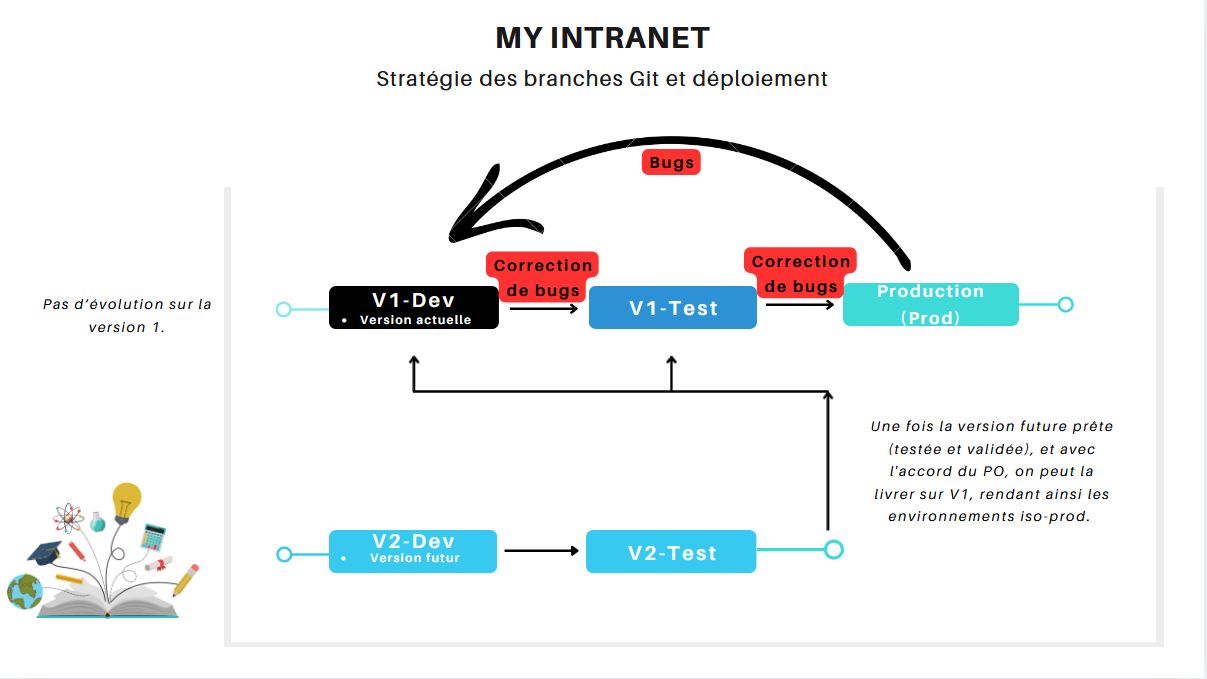 MY INTRANET

Stratégie des branches Git et déploiement

Bugs

Pas d'évolution sur la version 1.

V1-Dev
• Version actuelle

Correction de bugs

V1-Test

Correction de bugs

Production (Prod)

Une fois la version future prête (testée et validée), et avec l'accord du PO, on peut la livrer sur V1, rendant ainsi les environnements iso-prod.

V2-Dev
• Version futur

V2-Test